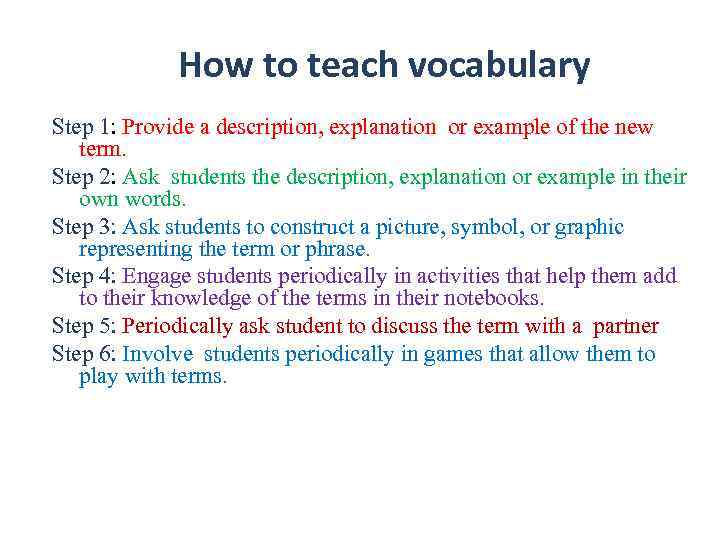 How to teach vocabulary

Step 1: Provide a description, explanation or example of the new term.

Step 2: Ask students the description, explanation or example in their own words.

Step 3: Ask students to construct a picture, symbol, or graphic representing the term or phrase.

Step 4: Engage students periodically in activities that help them add to their knowledge of the terms in their notebooks.

Step 5: Periodically ask student to discuss the term with a partner

Step 6: Involve students periodically in games that allow them to play with terms.